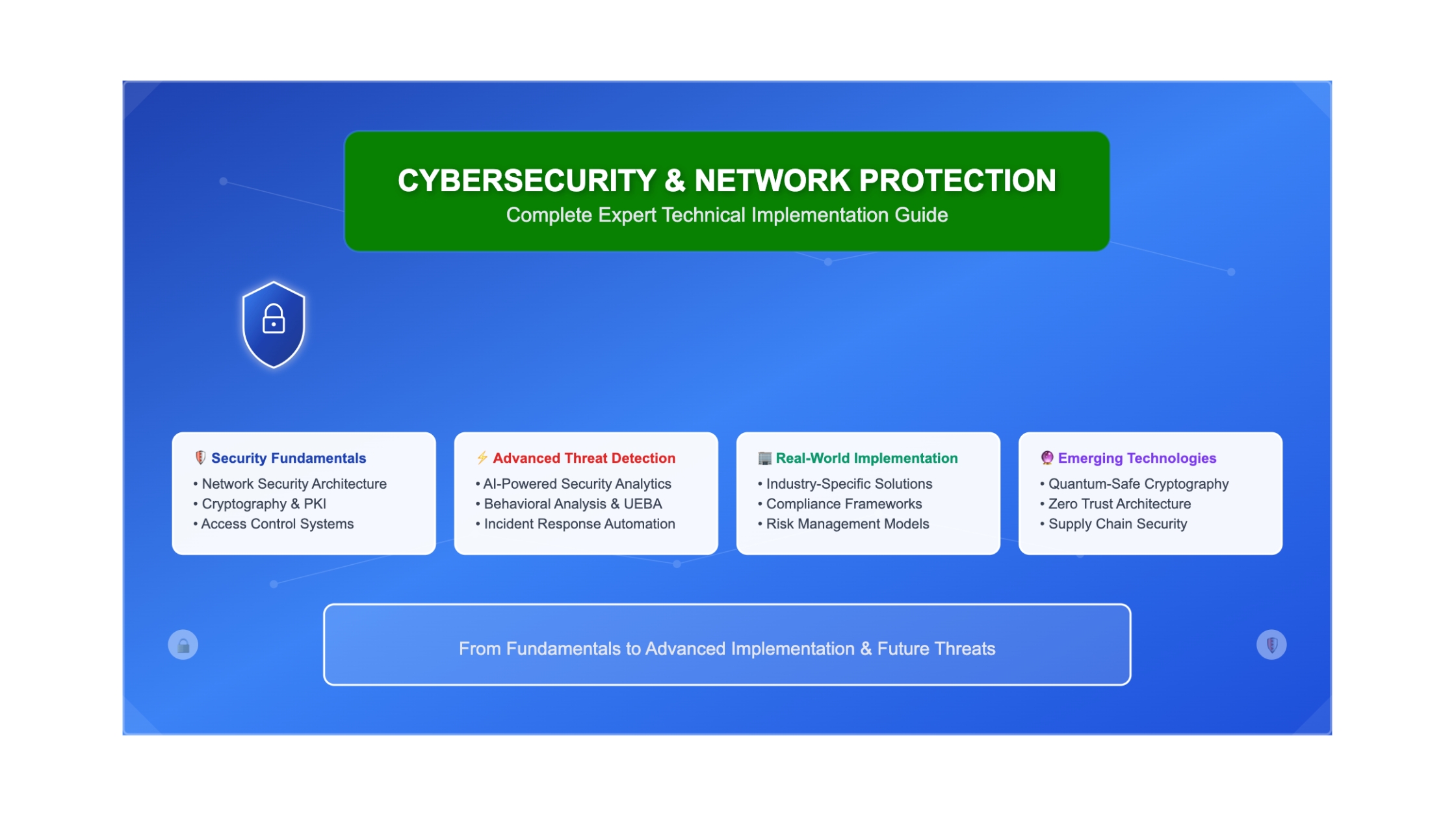 CYBERSECURITY & NETWORK PROTECTION
Complete Expert Technical Implementation Guide

Security Fundamentals
• Network Security Architecture
• Cryptography & PKI
• Access Control Systems

Advanced Threat Detection
• AI-Powered Security Analytics
• Behavioral Analysis & UEBA
• Incident Response Automation

Real-World Implementation
• Industry-Specific Solutions
• Compliance Frameworks
• Risk Management Models

Emerging Technologies
• Quantum-Safe Cryptography
• Zero Trust Architecture
• Supply Chain Security

From Fundamentals to Advanced Implementation & Future Threats